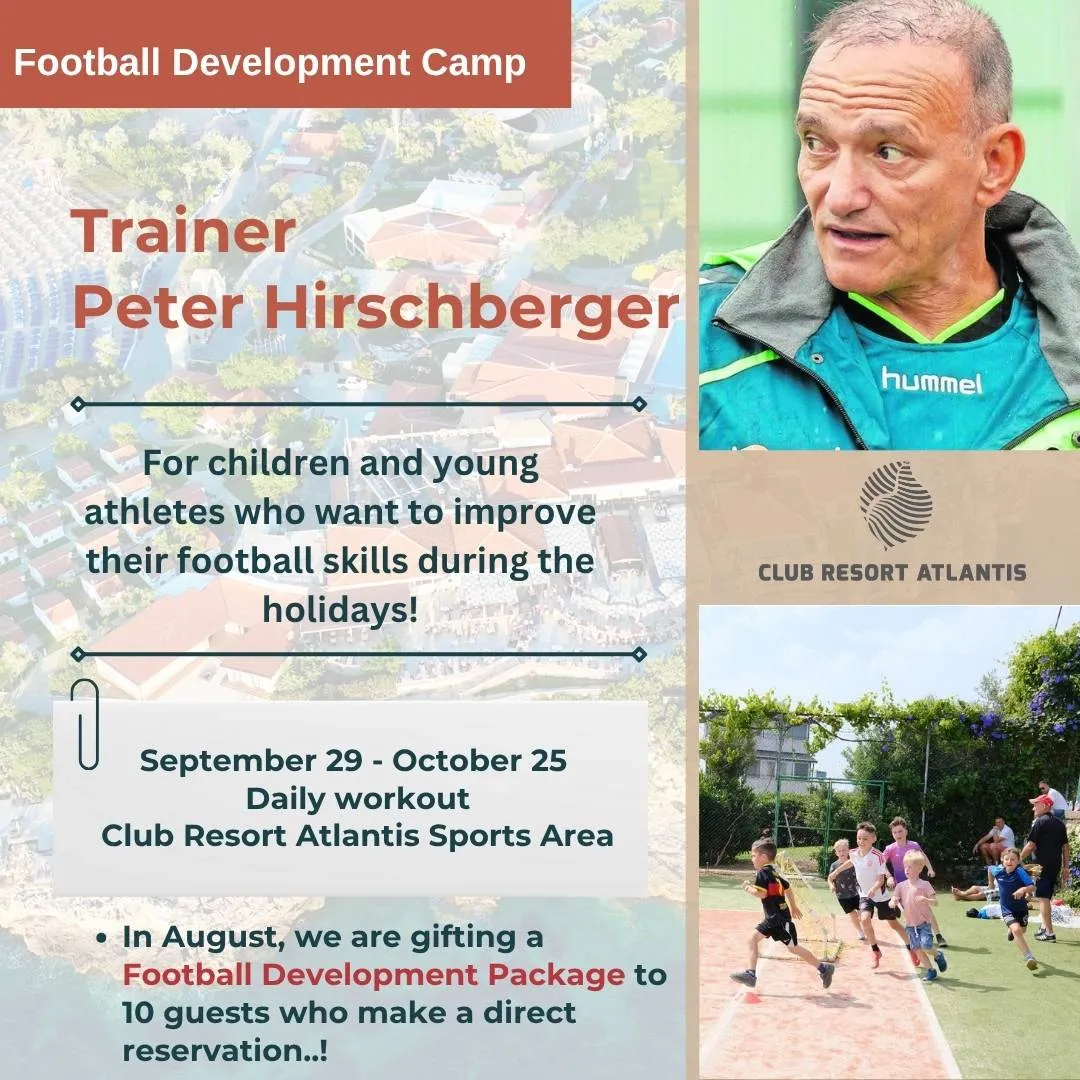 Football Development Camp

Trainer
Peter Hirschberger

For children and young athletes who want to improve their football skills during the holidays!

September 29 - October 25
Daily workout
Club Resort Atlantis Sports Area

• In August, we are gifting a Football Development Package to 10 guests who make a direct reservation..!

hummel

CLUB RESORT ATLANTIS